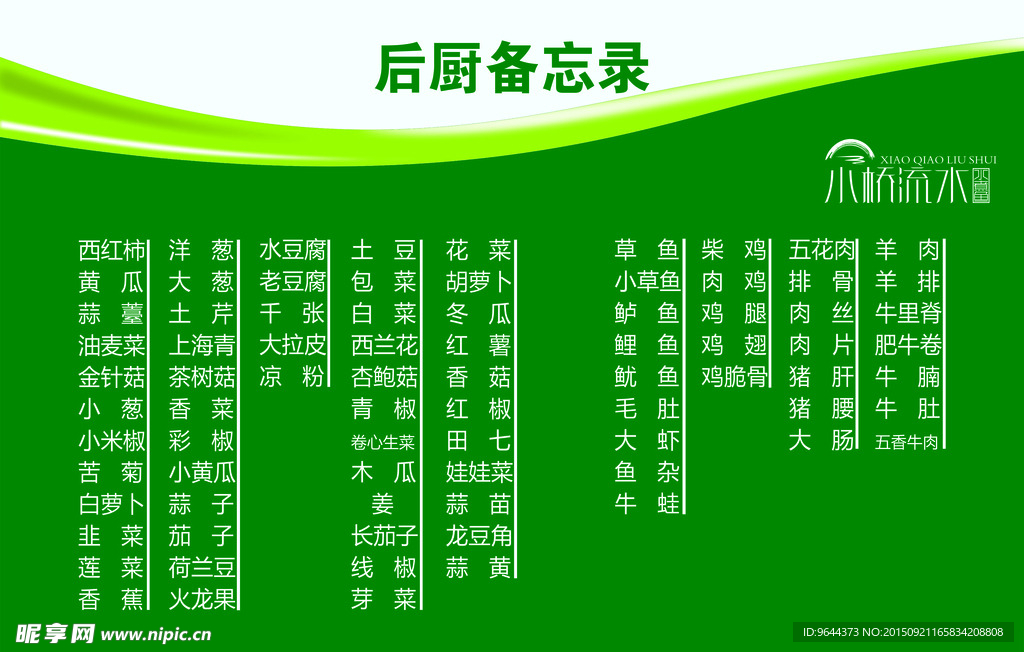 后厨备忘录

XIAO QIAO LIU SHUI
小桥流水

西红柿
黄 瓜
蒜 薹
油麦菜
金针菇
小 葱
小米椒
苦 菊
白萝卜
韭 菜
莲 菜
香 蕉

洋 葱
大 葱
土 芹
上海青
茶树菇
香 菜
彩 椒
小黄瓜
蒜 子
茄 子
荷兰豆
火龙果

水豆腐
老豆腐
千 张
大拉皮
凉 粉

土 豆
包 菜
白 菜
西兰花
杏鲍菇
青 椒
卷心生菜
木 瓜
姜
长茄子
线 椒
芽 菜

花 菜
胡萝卜
冬 瓜
红 薯
香 菇
红 椒
田 七
娃娃菜
蒜 苗
龙豆角
蒜 黄

草 鱼
小草鱼
鲈 鱼
鲤 鱼
鱿 鱼
毛 肚
大 虾
鱼 杂
牛 蛙

柴 鸡
肉 鸡
鸡 腿
鸡 翅
鸡脆骨

五花肉
排 骨
肉 丝
肉 片
猪 肝
猪 腰
大 肠

羊 肉
羊 排
牛里脊
肥牛卷
牛 腩
牛 肚
五香牛肉

昵享网 www.nipic.cn
ID:9644373 NO:20150921165834208808